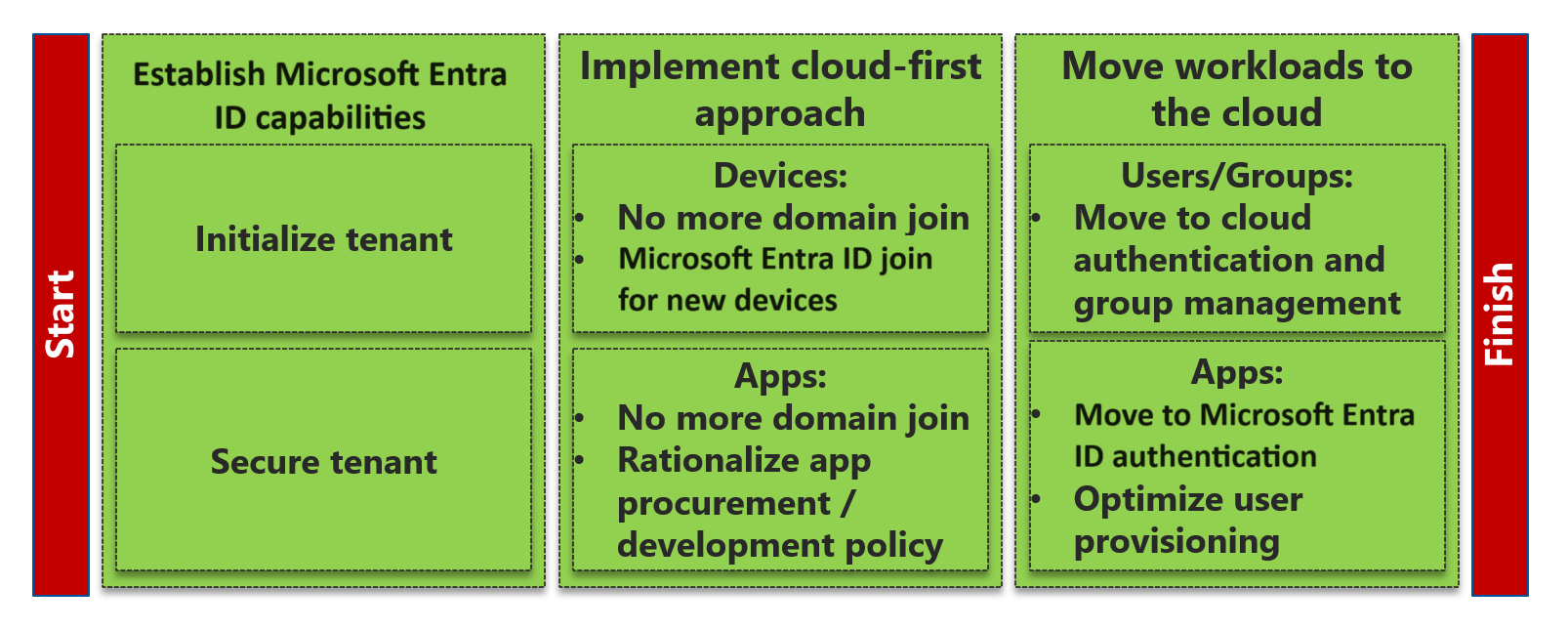 Start

Establish Microsoft Entra ID capabilities

Initialize tenant

Secure tenant

Implement cloud-first approach

Devices:
• No more domain join
• Microsoft Entra ID join for new devices

Apps:
• No more domain join
• Rationalize app procurement / development policy

Move workloads to the cloud

Users/Groups:
• Move to cloud authentication and group management

Apps:
• Move to Microsoft Entra ID authentication
• Optimize user provisioning

Finish